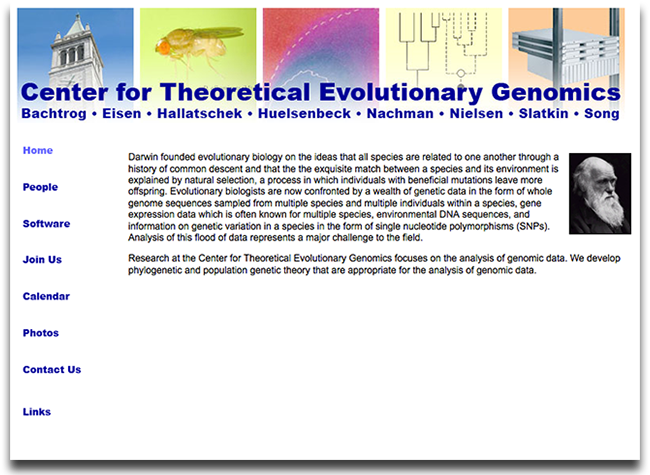 Center for Theoretical Evolutionary Genomics
Bachtrog • Eisen • Hallatschek • Huelsenbeck • Nachman • Nielsen • Slatkin • Song

Home

People

Software

Join Us

Calendar

Photos

Contact Us

Links

Darwin founded evolutionary biology on the ideas that all species are related to one another through a history of common descent and that the the exquisite match between a species and its environment is explained by natural selection, a process in which individuals with beneficial mutations leave more offspring. Evolutionary biologists are now confronted by a wealth of genetic data in the form of whole genome sequences sampled from multiple species and multiple individuals within a species, gene expression data which is often known for multiple species, environmental DNA sequences, and information on genetic variation in a species in the form of single nucleotide polymorphisms (SNPs). Analysis of this flood of data represents a major challenge to the field.

Research at the Center for Theoretical Evolutionary Genomics focuses on the analysis of genomic data. We develop phylogenetic and population genetic theory that are appropriate for the analysis of genomic data.